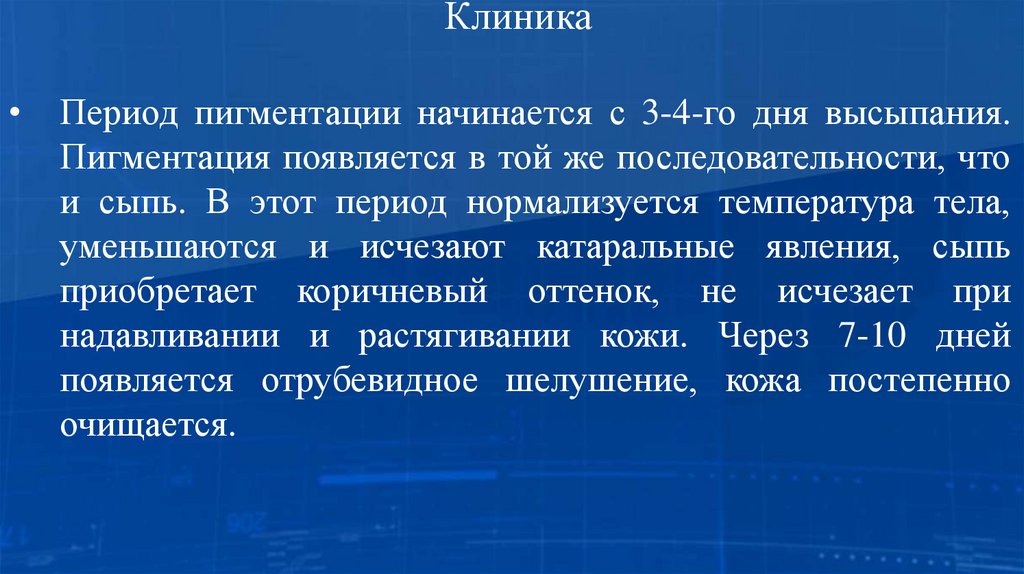 Клиника

• Период пигментации начинается с 3-4-го дня высыпания. Пигментация появляется в той же последовательности, что и сыпь. В этот период нормализуется температура тела, уменьшаются и исчезают катаральные явления, сыпь приобретает коричневый оттенок, не исчезает при надавливании и растягивании кожи. Через 7-10 дней появляется отрубевидное шелушение, кожа постепенно очищается.